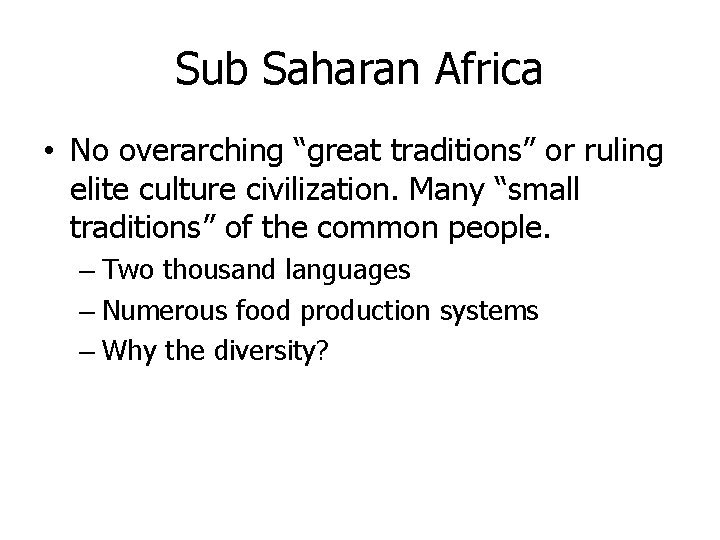 Sub Saharan Africa

• No overarching “great traditions” or ruling elite culture civilization. Many “small traditions” of the common people.
– Two thousand languages
– Numerous food production systems
– Why the diversity?